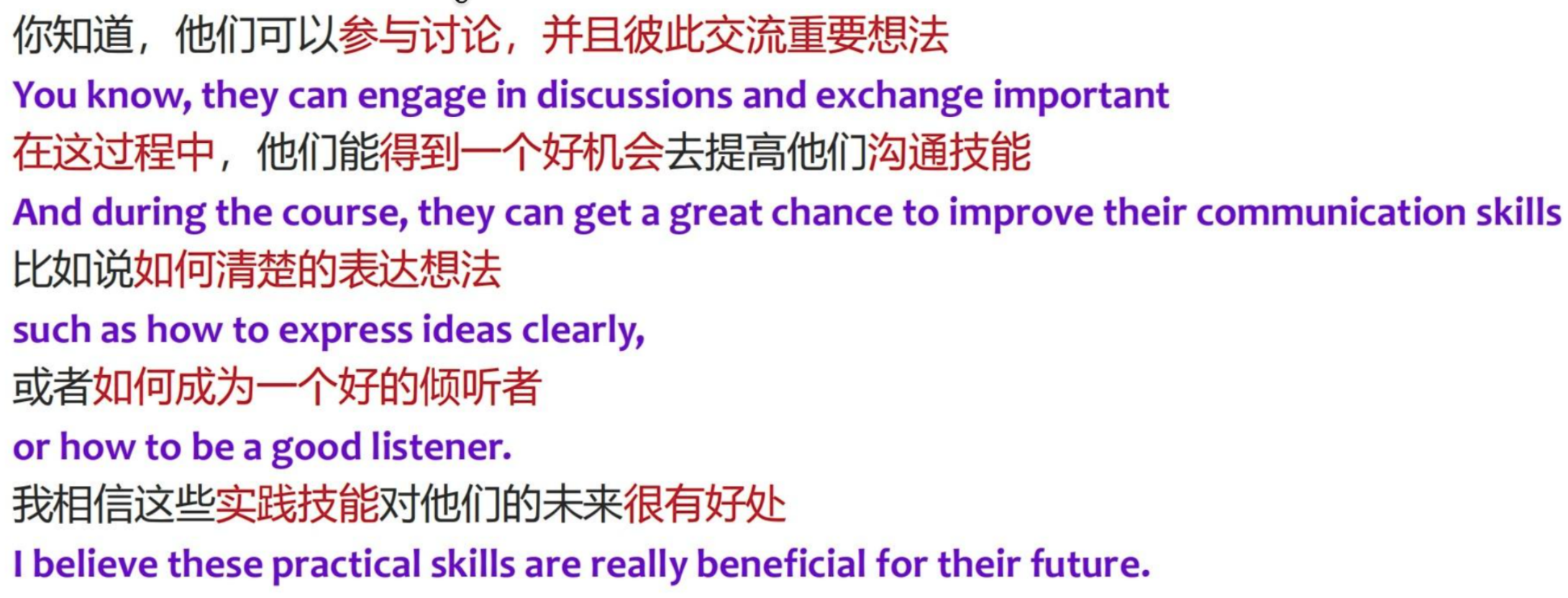 你知道，他们可以参与讨论，并且彼此交流重要想法
You know, they can engage in discussions and exchange important
在这过程中，他们能得到一个好机会去提高他们沟通技能
And during the course, they can get a great chance to improve their communication skills
比如说如何清楚的表达想法
such as how to express ideas clearly,
或者如何成为一个好的倾听者
or how to be a good listener.
我相信这些实践技能对他们的未来很有好处
I believe these practical skills are really beneficial for their future.